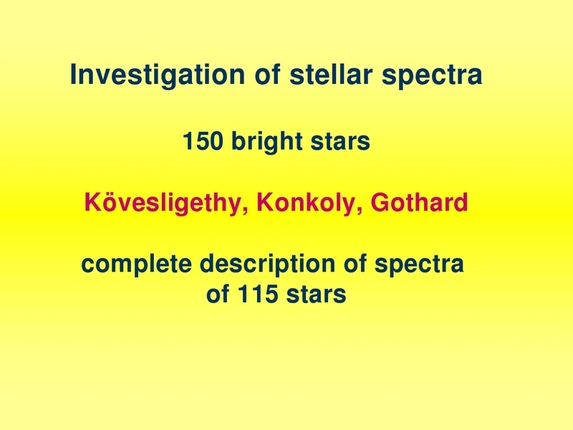 Investigation of stellar spectra

150 bright stars

Kövesligethy, Konkoly, Gothard

complete description of spectra of 115 stars